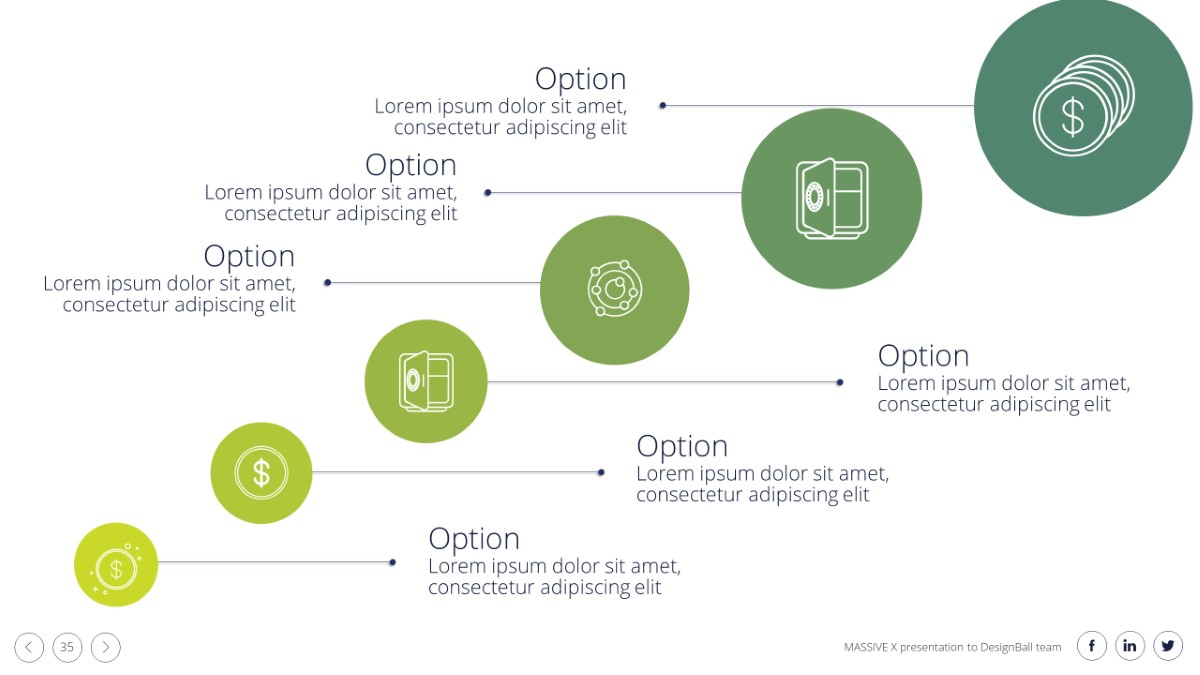 Option
Lorem ipsum dolor sit amet, consectetur adipiscing elit

Option
Lorem ipsum dolor sit amet, consectetur adipiscing elit

Option
Lorem ipsum dolor sit amet, consectetur adipiscing elit

Option
Lorem ipsum dolor sit amet, consectetur adipiscing elit

Option
Lorem ipsum dolor sit amet, consectetur adipiscing elit

Option
Lorem ipsum dolor sit amet, consectetur adipiscing elit

35

MASSIVE X presentation to DesignBall team

f in